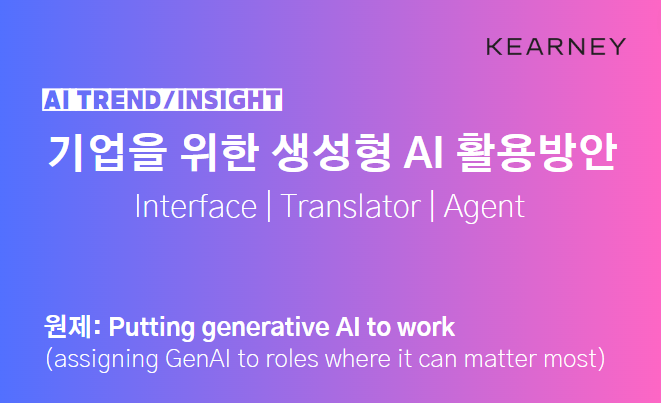 KEARNEY

AI TREND/INSIGHT

기업을 위한 생성형 AI 활용방안

Interface | Translator | Agent

원제: Putting generative AI to work
(assigning GenAI to roles where it can matter most)